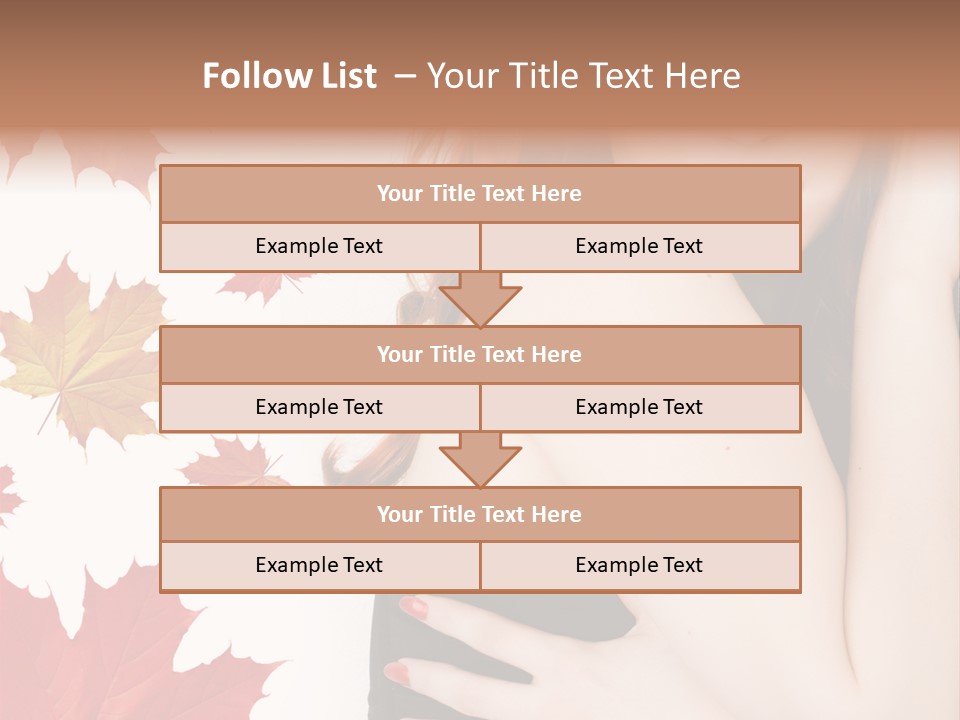 Follow List – Your Title Text Here

Your Title Text Here

Example Text

Example Text

Your Title Text Here

Example Text

Example Text

Your Title Text Here

Example Text

Example Text